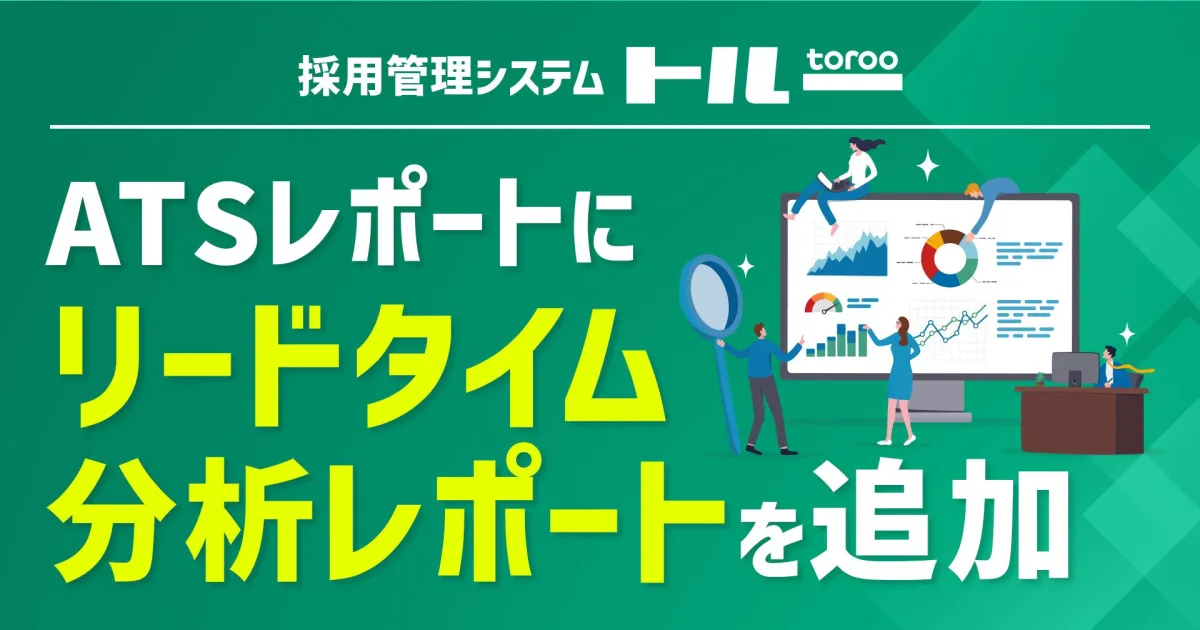 採用管理システム トル toroo

ATSレポートに
リードタイム
分析レポートを追加